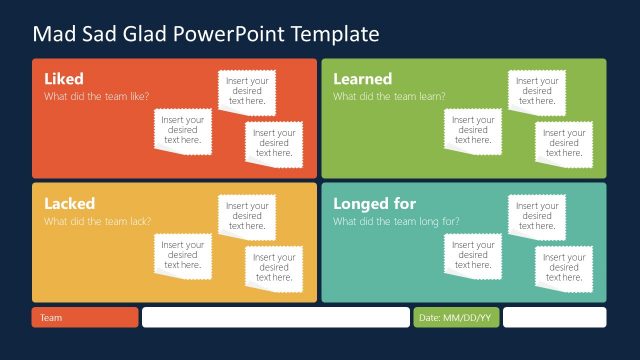 Mad Sad Glad PowerPoint Template

Liked
What did the team like?

Insert your desired text here.

Insert your desired text here.

Insert your desired text here.

Learned
What did the team learn?

Insert your desired text here.

Insert your desired text here.

Insert your desired text here.

Lacked
What did the team lack?

Insert your desired text here.

Insert your desired text here.

Insert your desired text here.

Longed for
What did the team long for?

Insert your desired text here.

Insert your desired text here.

Insert your desired text here.

Team

Date: MM/DD/YY